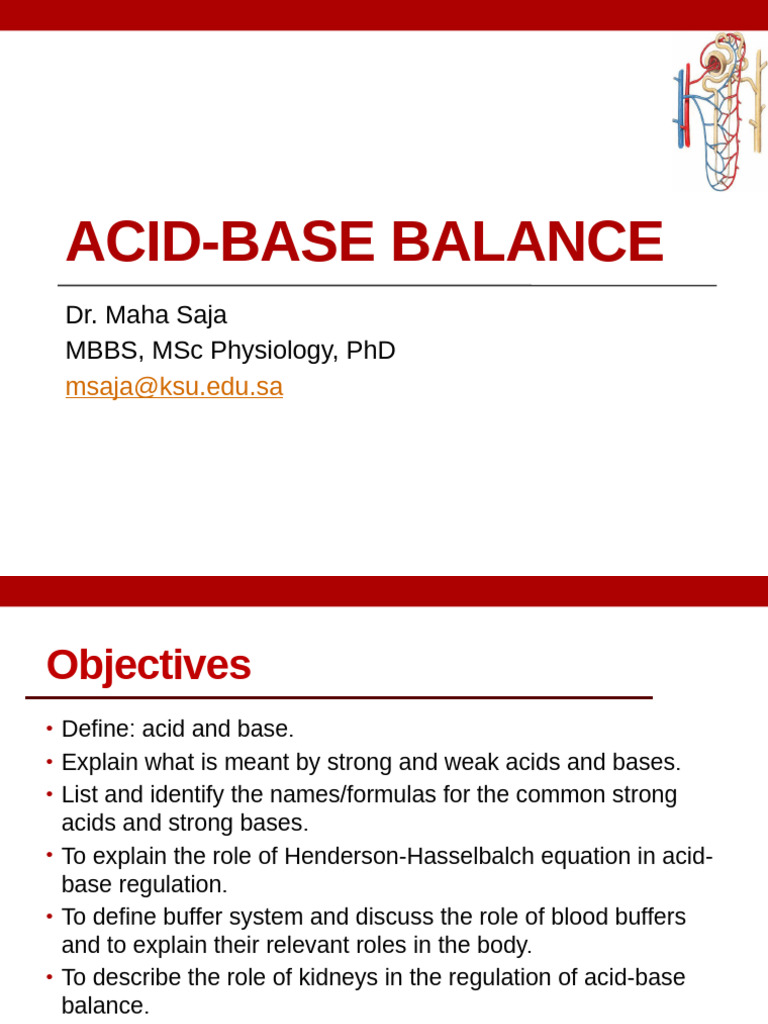 ACID-BASE BALANCE

Dr. Maha Saja
MBBS, MSc Physiology, PhD
msaja@ksu.edu.sa

Objectives

• Define: acid and base.
• Explain what is meant by strong and weak acids and bases.
• List and identify the names/formulas for the common strong acids and strong bases.
• To explain the role of Henderson-Hasselbalch equation in acid-base regulation.
• To define buffer system and discuss the role of blood buffers and to explain their relevant roles in the body.
• To describe the role of kidneys in the regulation of acid-base balance.